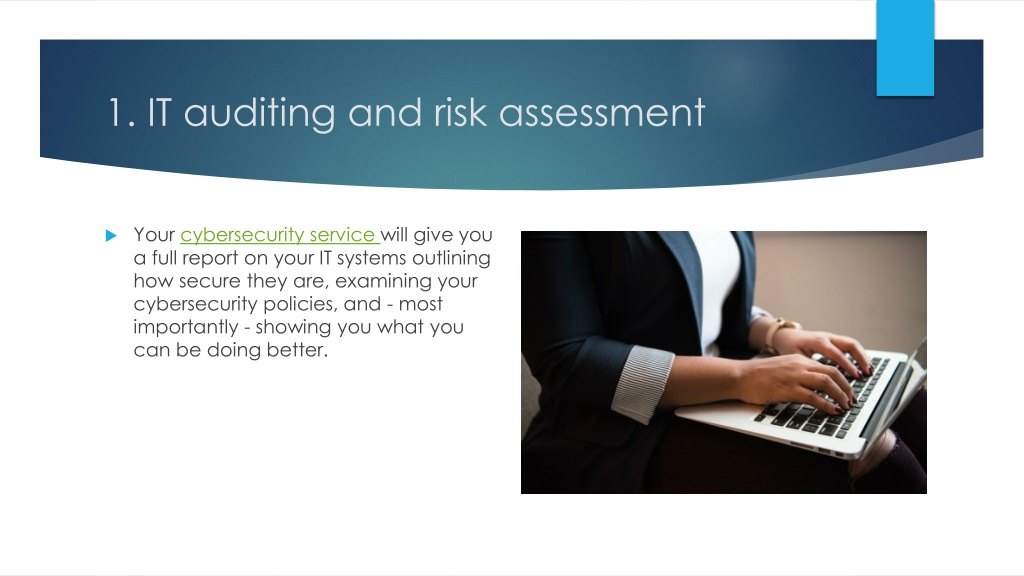 1. IT auditing and risk assessment

Your cybersecurity service will give you a full report on your IT systems outlining how secure they are, examining your cybersecurity policies, and - most importantly - showing you what you can be doing better.